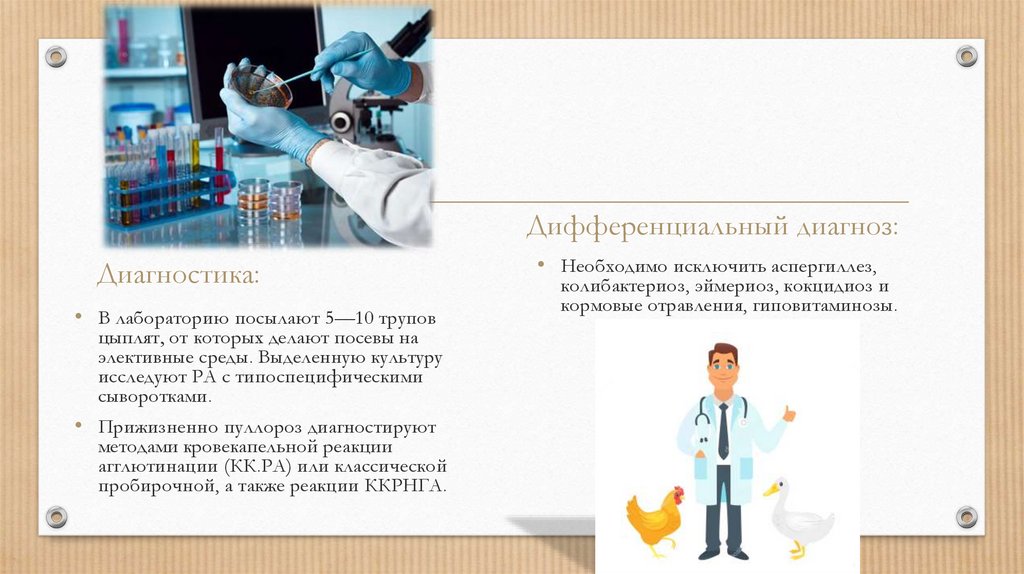 Диагностика:

• В лабораторию посылают 5—10 трупов цыплят, от которых делают посевы на элективные среды. Выделенную культуру исследуют РА с типоспецифическими сыворотками.

• Прижизненно пуллороз диагностируют методами кровекапельной реакции агглютинации (КК.РА) или классической пробирочной, а также реакции ККРНГА.

Дифференциальный диагноз:

• Необходимо исключить аспергиллез, колибактериоз, эймериоз, кокцидиоз и кормовые отравления, гиповитаминозы.